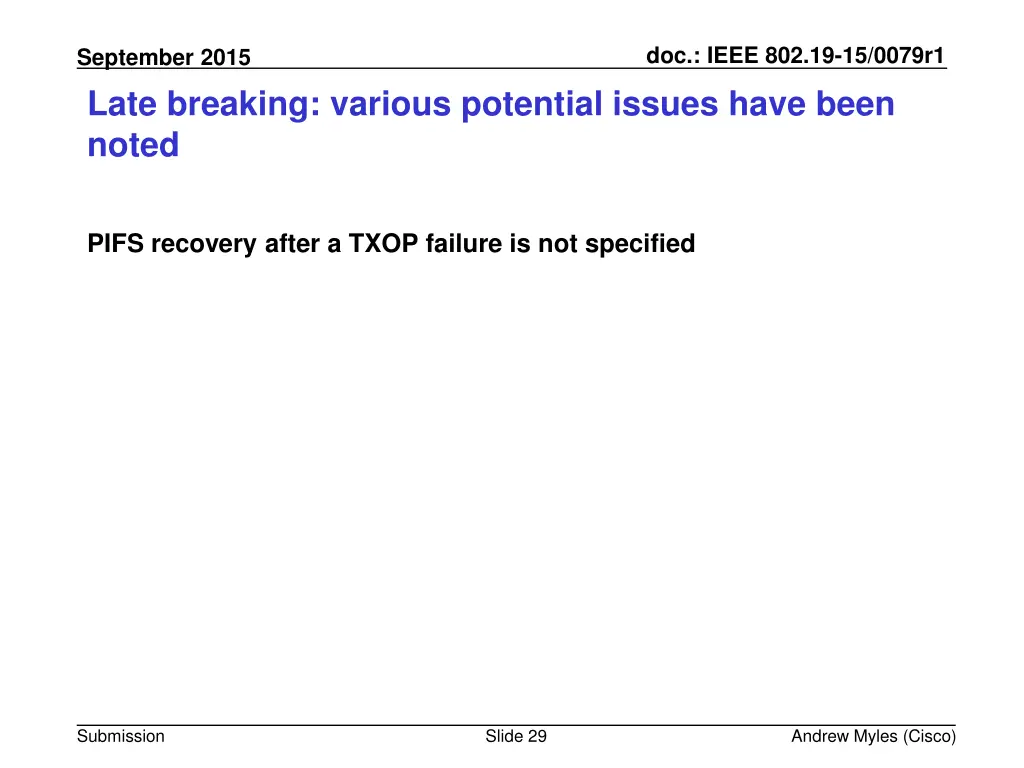 September 2015

doc.: IEEE 802.19-15/0079r1

Late breaking: various potential issues have been noted

PIFS recovery after a TXOP failure is not specified

Submission

Slide 29

Andrew Myles (Cisco)